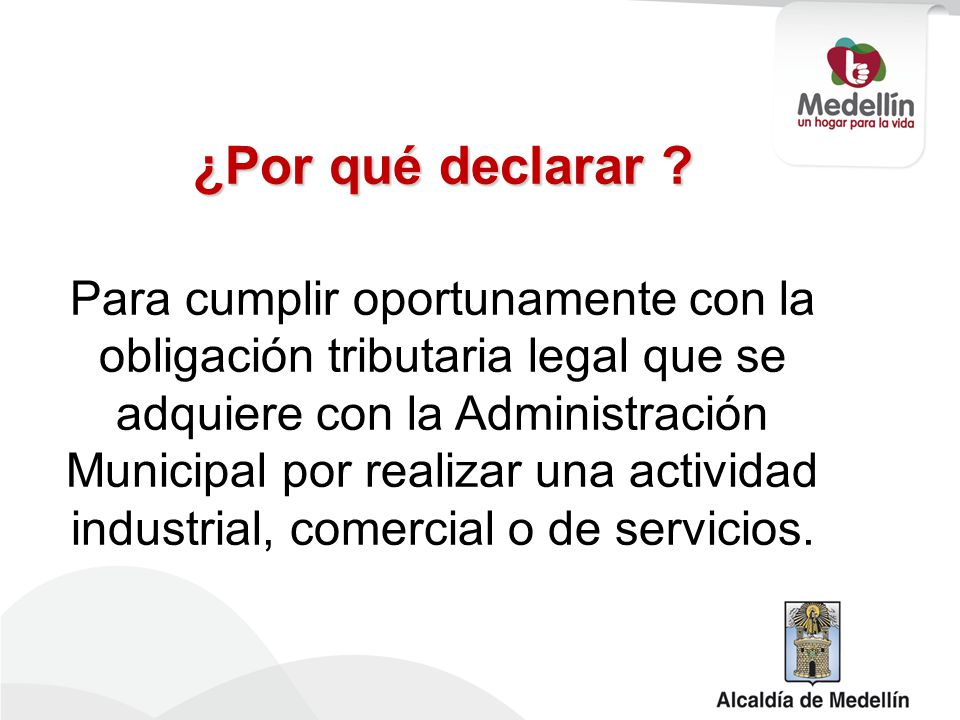 Medellín
un hogar para la vida

¿Por qué declarar ?

Para cumplir oportunamente con la obligación tributaria legal que se adquiere con la Administración Municipal por realizar una actividad industrial, comercial o de servicios.

Alcaldía de Medellín